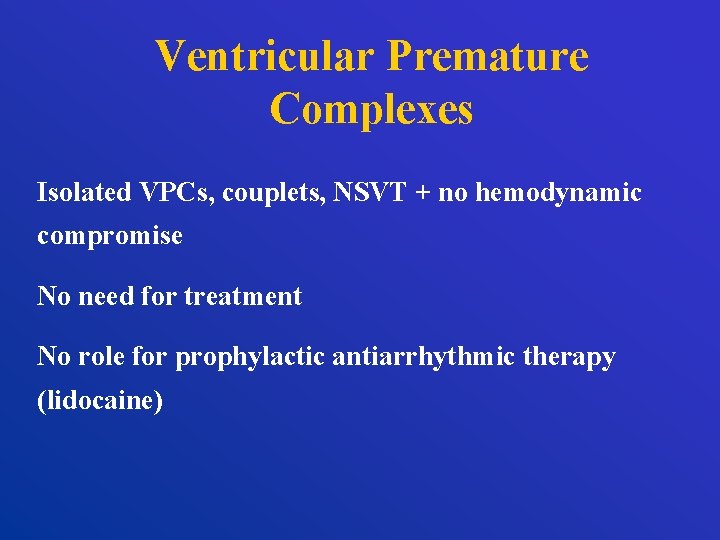 Ventricular Premature Complexes

Isolated VPCs, couplets, NSVT + no hemodynamic compromise

No need for treatment

No role for prophylactic antiarrhythmic therapy (lidocaine)